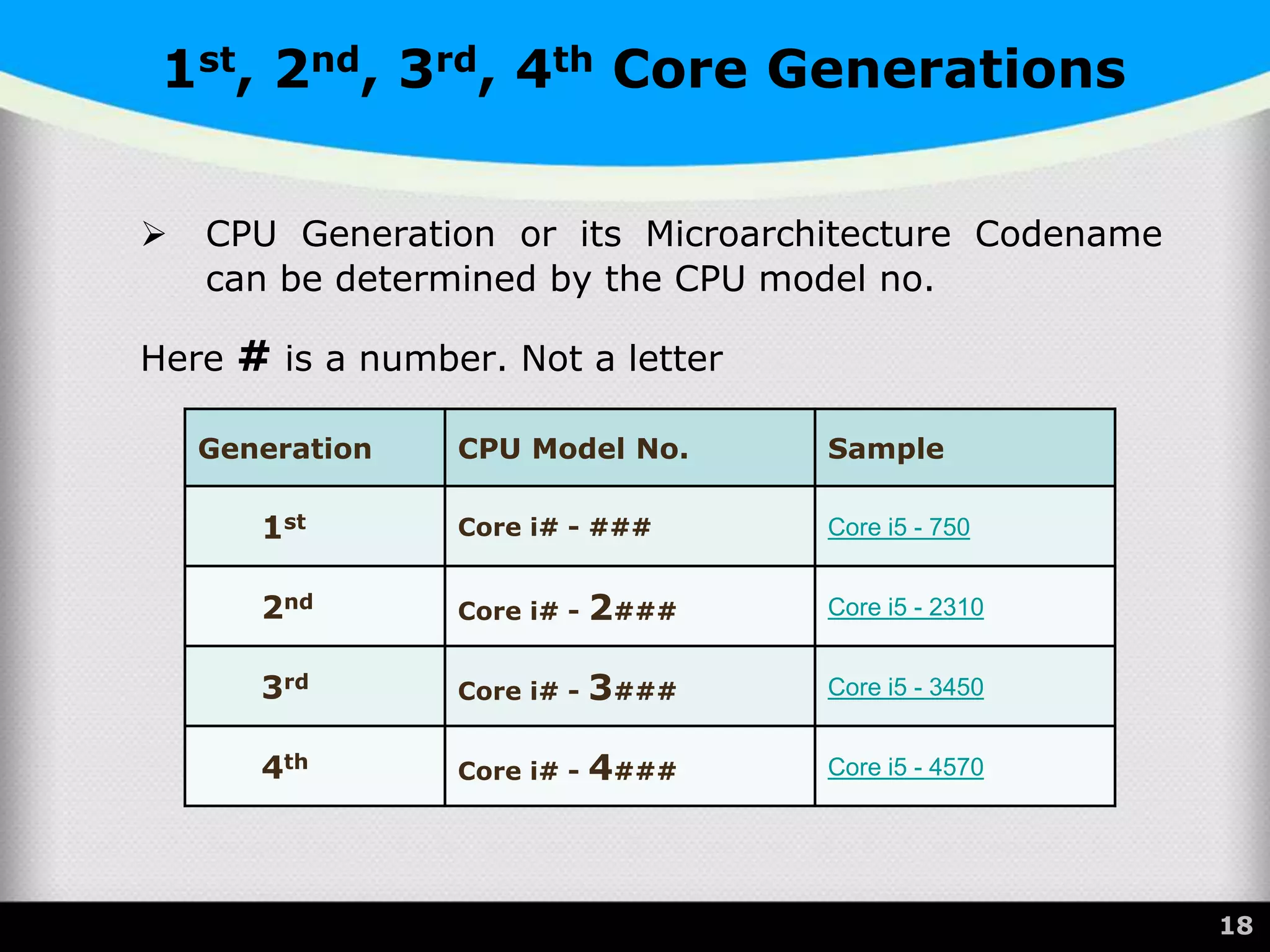 1st, 2nd, 3rd, 4th Core Generations

➢ CPU Generation or its Microarchitecture Codename can be determined by the CPU model no.

Here # is a number. Not a letter

| Generation | CPU Model No. | Sample |
|---|---|---|
| 1st | Core i# - ### | Core i5 - 750 |
| 2nd | Core i# - 2### | Core i5 - 2310 |
| 3rd | Core i# - 3### | Core i5 - 3450 |
| 4th | Core i# - 4### | Core i5 - 4570 |

18